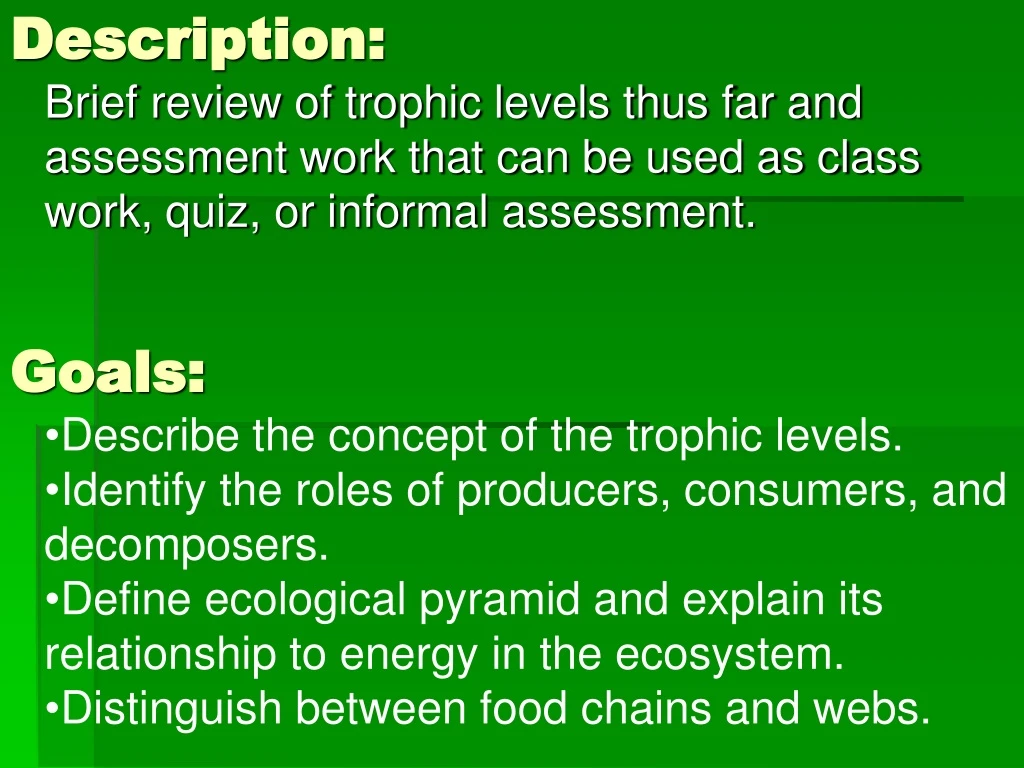 Description:
Brief review of trophic levels thus far and assessment work that can be used as class work, quiz, or informal assessment.

Goals:
•Describe the concept of the trophic levels.
•Identify the roles of producers, consumers, and decomposers.
•Define ecological pyramid and explain its relationship to energy in the ecosystem.
•Distinguish between food chains and webs.